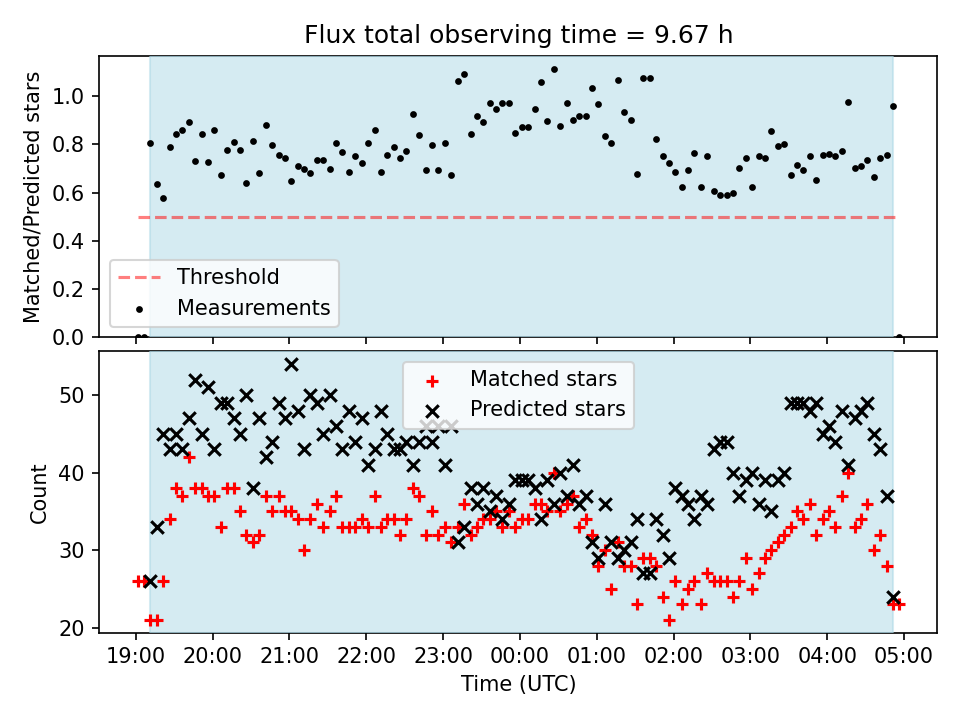 Flux total observing time = 9.67 h

Matched/Predicted stars

1.0
0.8
0.6
0.4
0.2
0.0

Threshold
Measurements

Count

50
40
30
20

Matched stars
Predicted stars

19:00 20:00 21:00 22:00 23:00 00:00 01:00 02:00 03:00 04:00 05:00

Time (UTC)